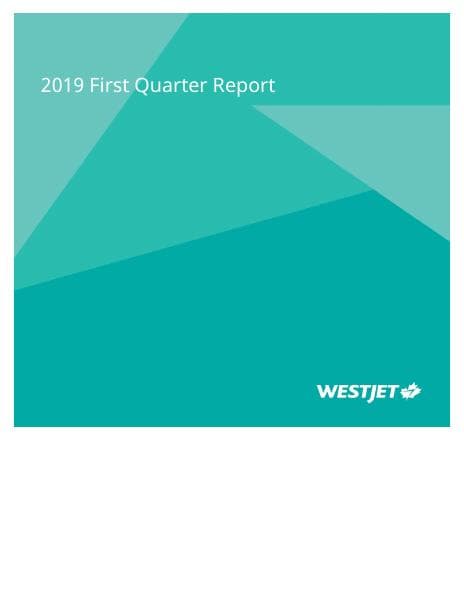 2019 First Quarter Report

WESTJET